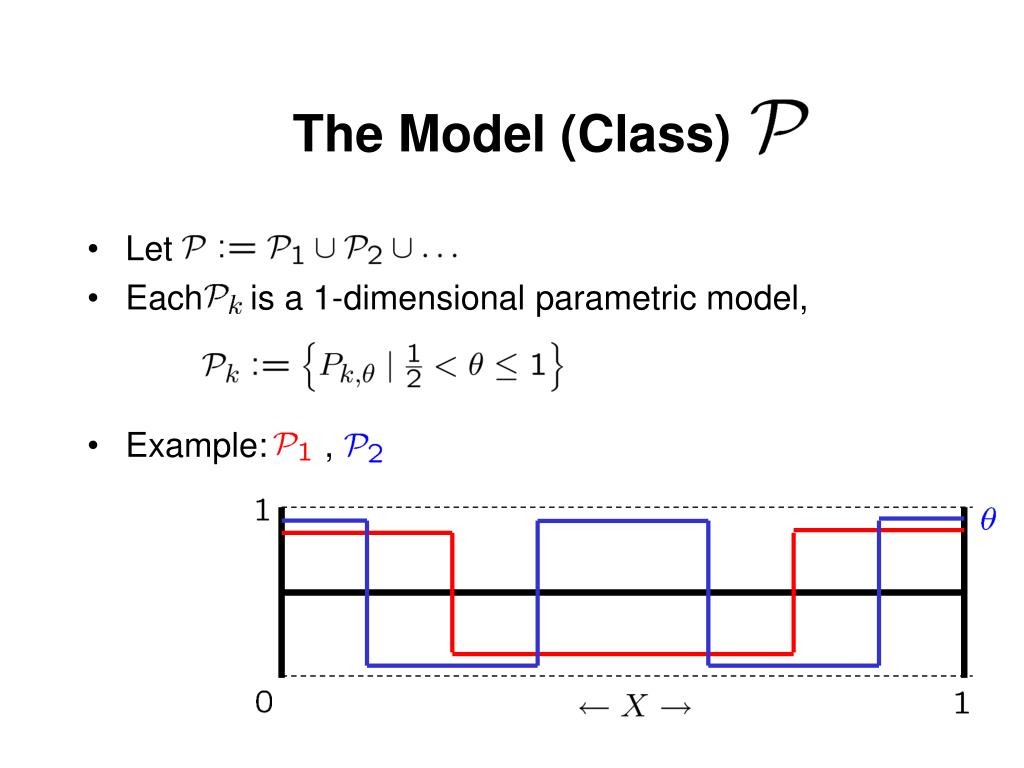 The Model (Class) $\mathcal{P}$

• Let $\mathcal{P} := \mathcal{P}_1 \cup \mathcal{P}_2 \cup \ldots$
• Each $\mathcal{P}_k$ is a 1-dimensional parametric model,

$\mathcal{P}_k := \left\{ P_{k,\theta} \mid \frac{1}{2} < \theta \leq 1 \right\}$

• Example: $\mathcal{P}_1$ , $\mathcal{P}_2$

1

$\theta$

0

$\leftarrow X \rightarrow$

1